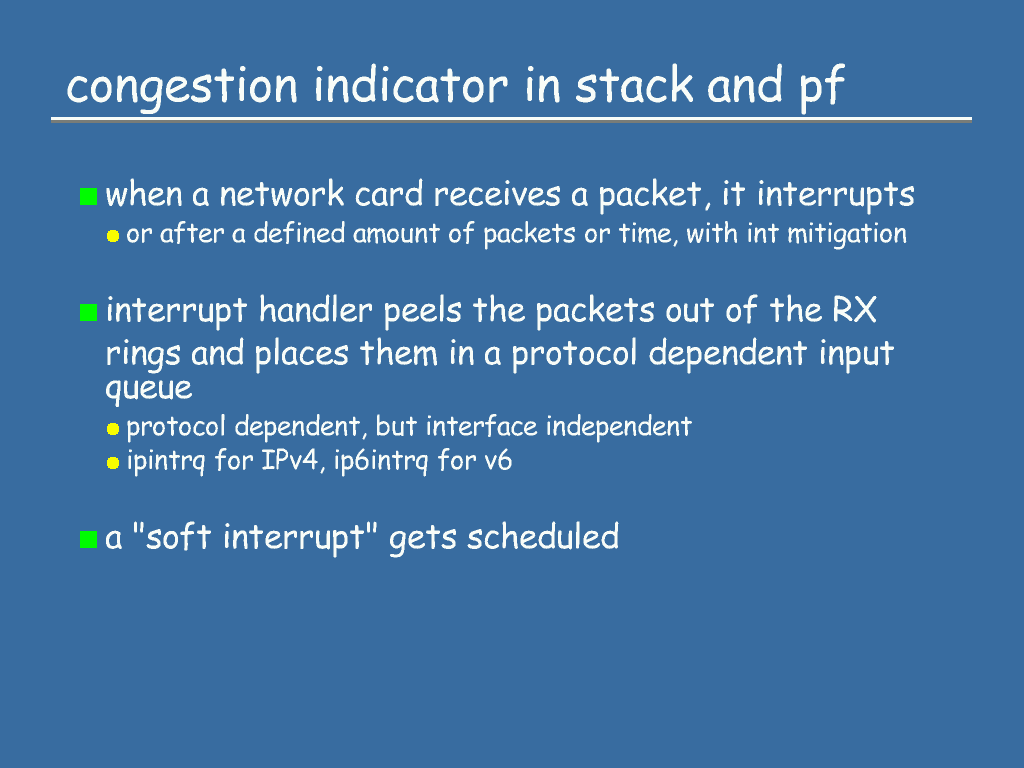 congestion indicator in stack and pf

when a network card receives a packet, it interrupts
or after a defined amount of packets or time, with int mitigation

interrupt handler peels the packets out of the RX rings and places them in a protocol dependent input queue
protocol dependent, but interface independent
ipintrq for IPv4, ip6intrq for v6

a "soft interrupt" gets scheduled